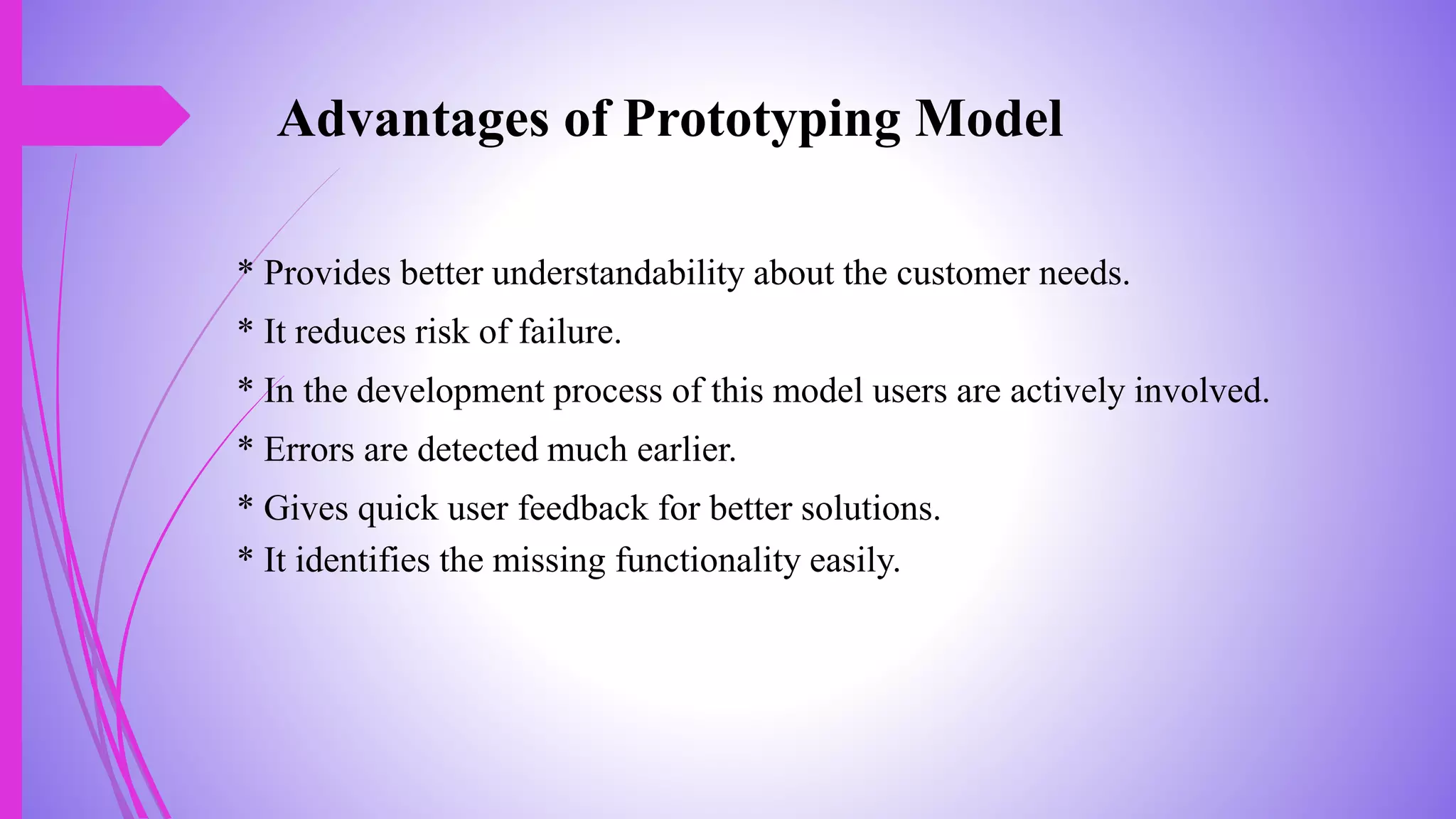 Advantages of Prototyping Model

* Provides better understandability about the customer needs.
* It reduces risk of failure.
* In the development process of this model users are actively involved.
* Errors are detected much earlier.
* Gives quick user feedback for better solutions.
* It identifies the missing functionality easily.